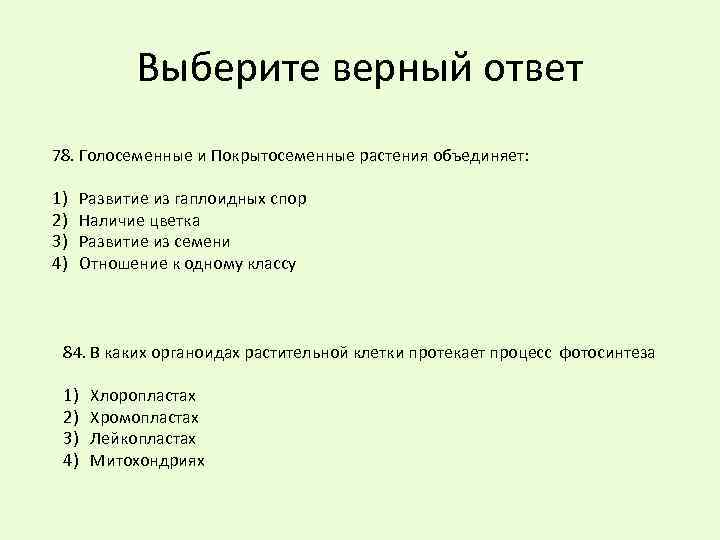 Выберите верный ответ

78. Голосеменные и Покрытосеменные растения объединяет:

1) Развитие из гаплоидных спор
2) Наличие цветка
3) Развитие из семени
4) Отношение к одному классу

84. В каких органоидах растительной клетки протекает процесс фотосинтеза

1) Хлоропластах
2) Хромопластах
3) Лейкопластах
4) Митохондриях